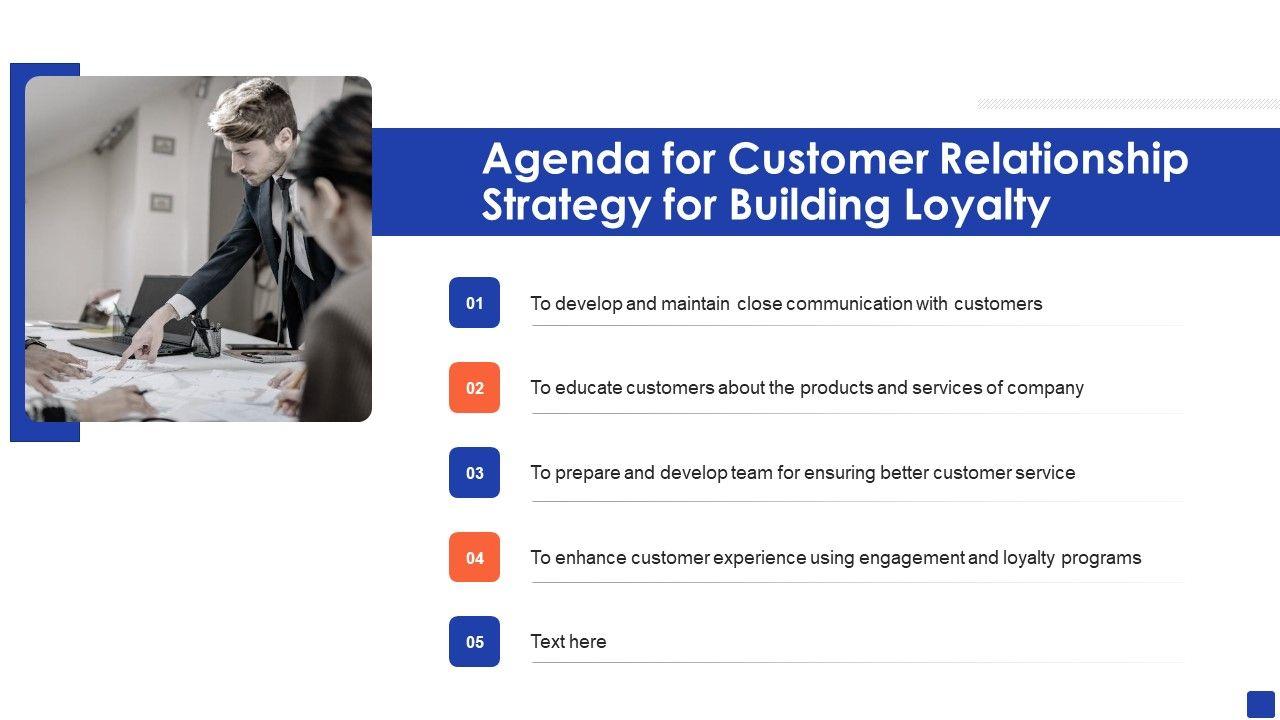 Agenda for Customer Relationship Strategy for Building Loyalty

01 To develop and maintain close communication with customers

02 To educate customers about the products and services of company

03 To prepare and develop team for ensuring better customer service

04 To enhance customer experience using engagement and loyalty programs

05 Text here